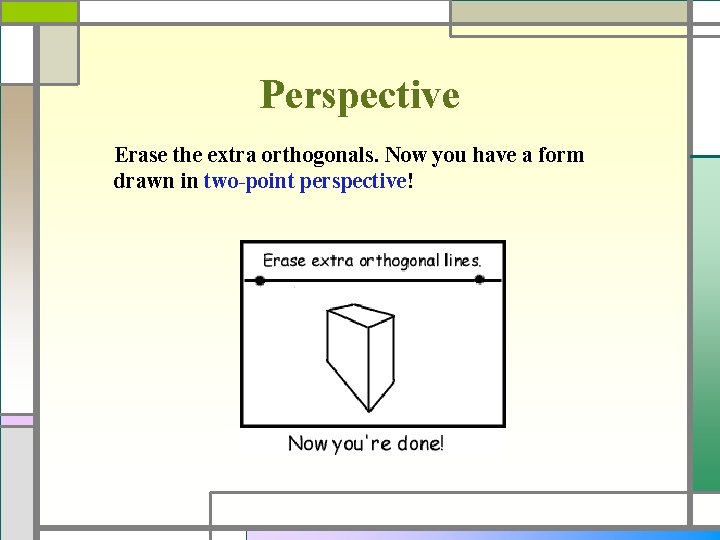 Perspective

Erase the extra orthogonals. Now you have a form drawn in two-point perspective!

Erase extra orthogonal lines.

Now you're done!